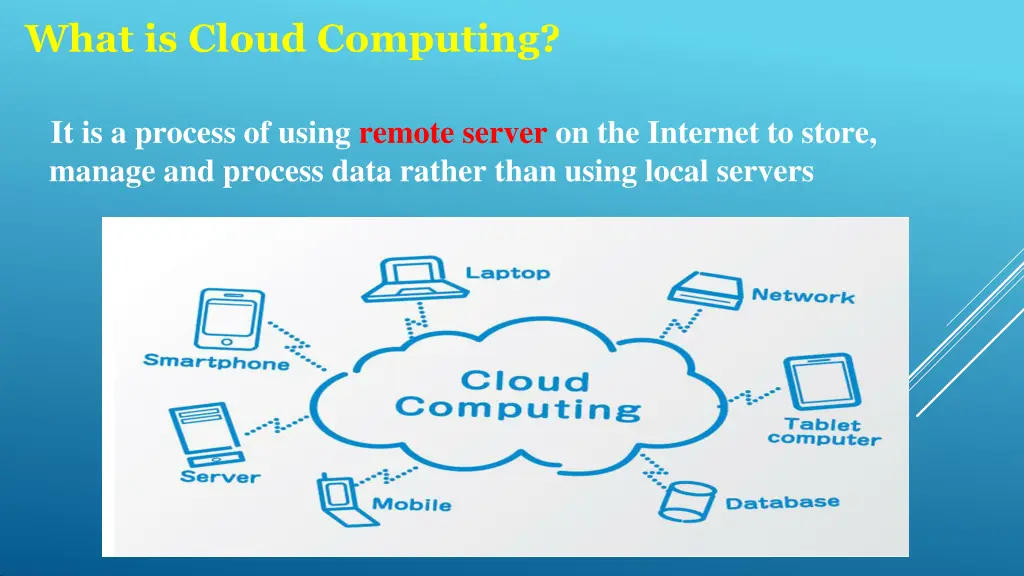 What is Cloud Computing?

It is a process of using remote server on the Internet to store, manage and process data rather than using local servers

Laptop

Network

Smartphone

Cloud Computing

Tablet computer

Server

Mobile

Database